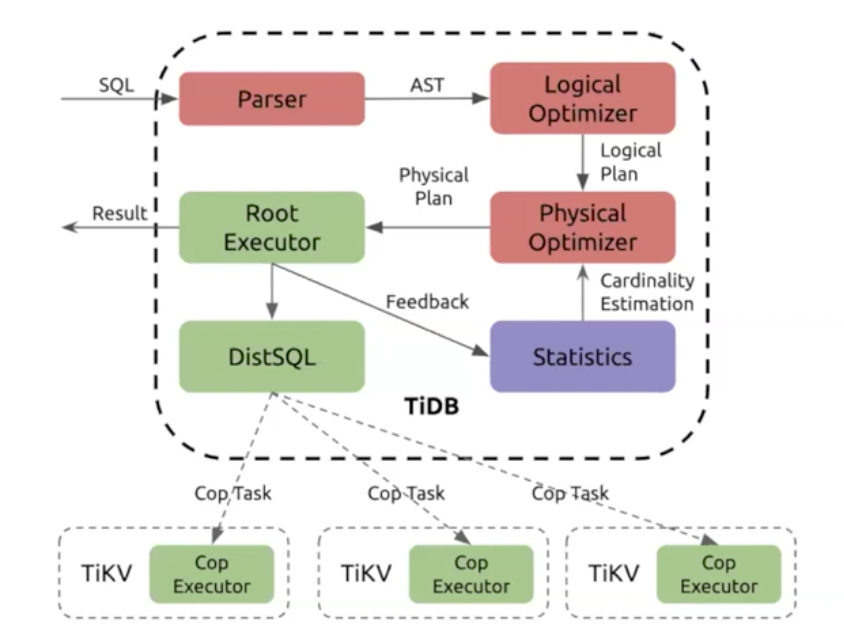 SQL

Parser

AST

Logical Optimizer

Logical Plan

Physical Plan

Result

Root Executor

Physical Optimizer

Cardinality Estimation

Feedback

DistSQL

Statistics

TiDB

Cop Task

Cop Task

Cop Task

TiKV

Cop Executor

TiKV

Cop Executor

TiKV

Cop Executor